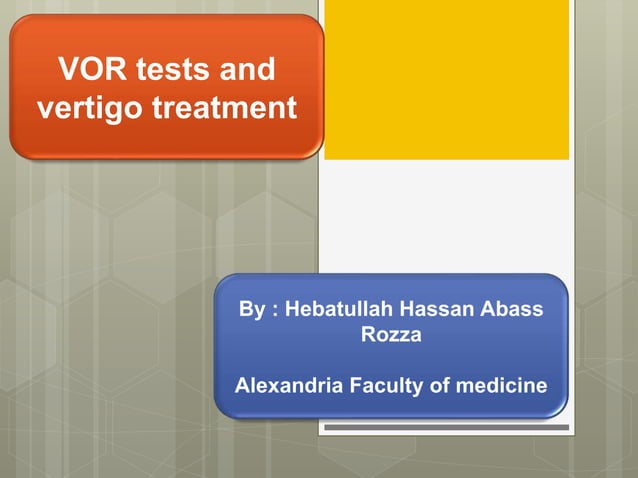 VOR tests and vertigo treatment

By : Hebatullah Hassan Abass Rozza

Alexandria Faculty of medicine